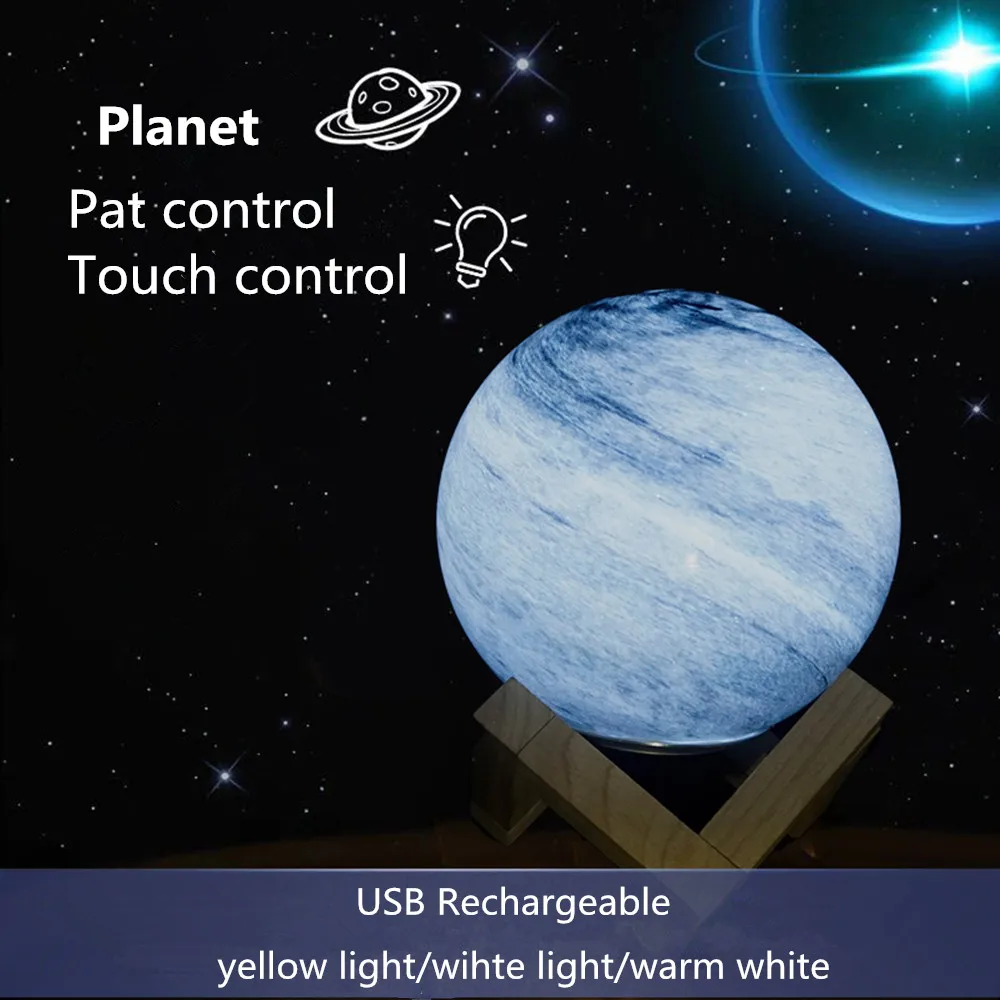 Planet

Pat control
Touch control

USB Rechargeable

yellow light/wihte light/warm white